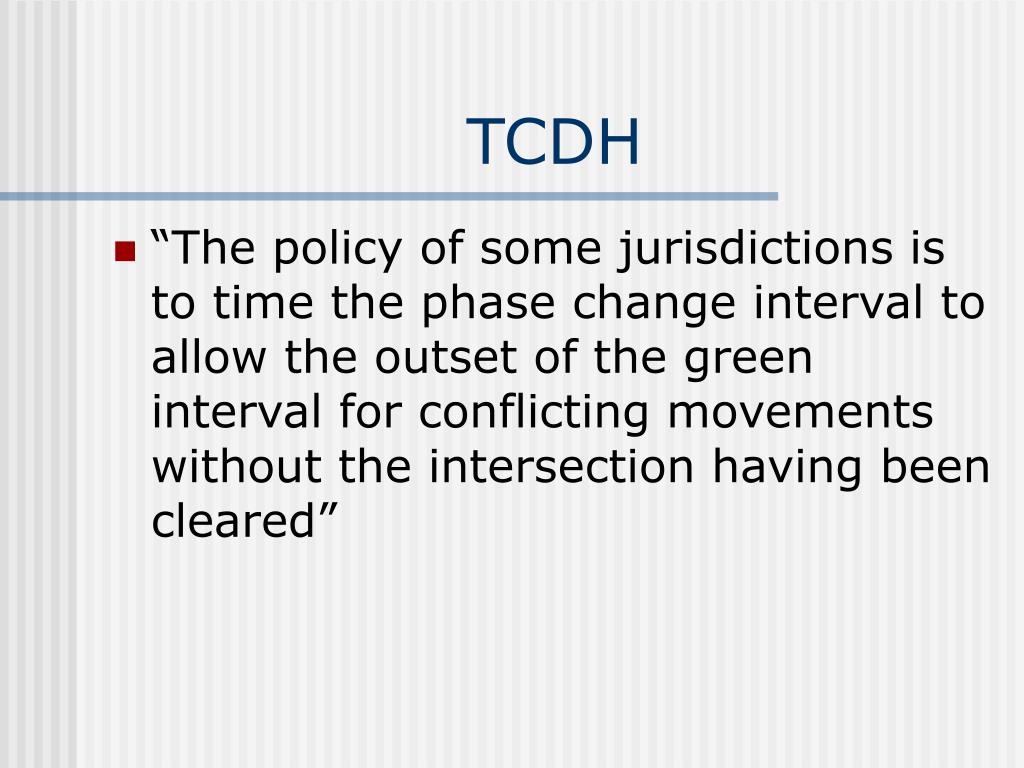 TCDH

“The policy of some jurisdictions is to time the phase change interval to allow the outset of the green interval for conflicting movements without the intersection having been cleared”